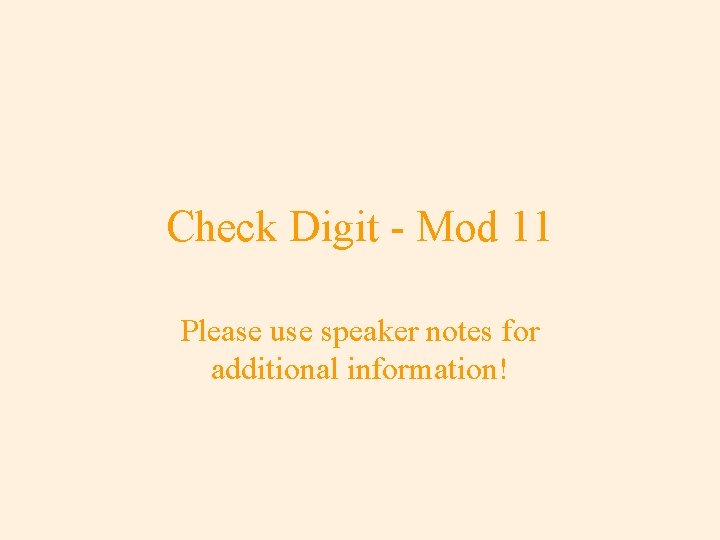 Check Digit - Mod 11

Please use speaker notes for additional information!